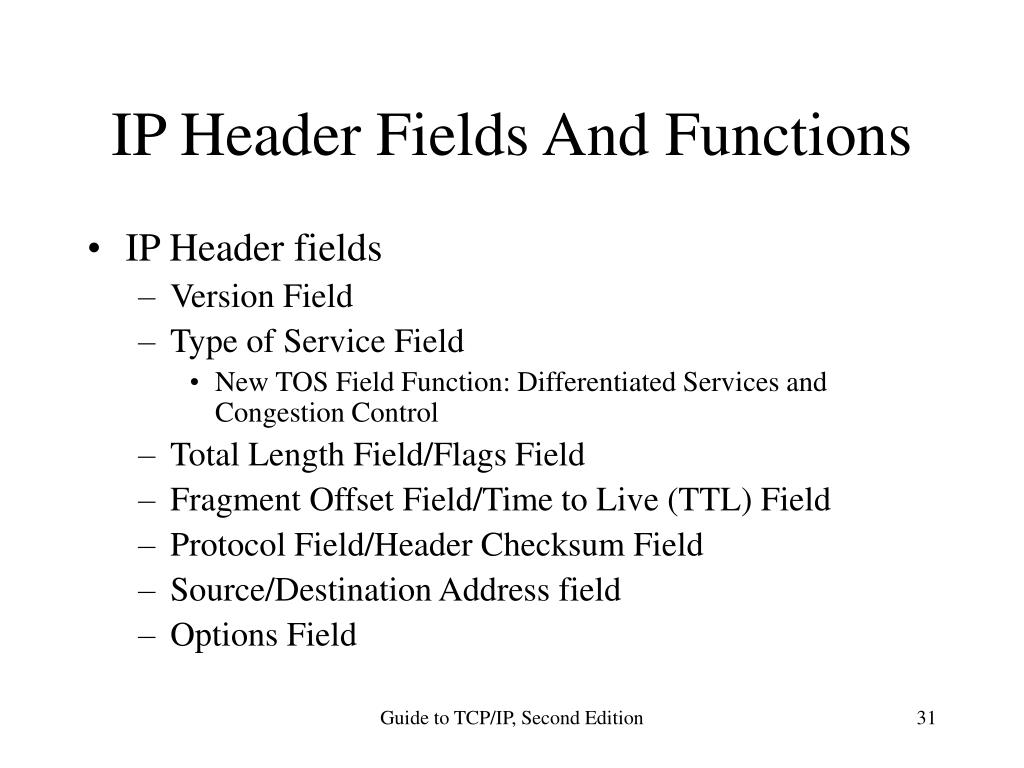 IP Header Fields And Functions

• IP Header fields
 – Version Field
 – Type of Service Field
  • New TOS Field Function: Differentiated Services and Congestion Control
 – Total Length Field/Flags Field
 – Fragment Offset Field/Time to Live (TTL) Field
 – Protocol Field/Header Checksum Field
 – Source/Destination Address field
 – Options Field

Guide to TCP/IP, Second Edition

31